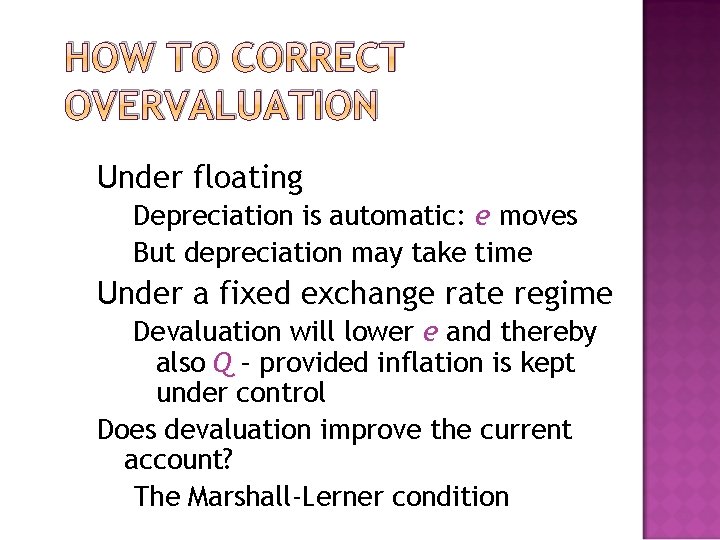 HOW TO CORRECT OVERVALUATION

Under floating

Depreciation is automatic: $e$ moves

But depreciation may take time

Under a fixed exchange rate regime

Devaluation will lower $e$ and thereby also $Q$ – provided inflation is kept under control

Does devaluation improve the current account?

The Marshall-Lerner condition